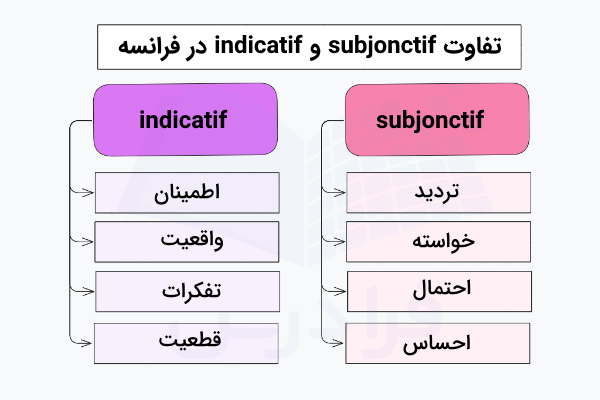 تفاوت subjonctif و indicatif در فرانسه

subjonctif

تردید

خواسته

احتمال

احساس

indicatif

اطمینان

واقعیت

تفکرات

قطعیت